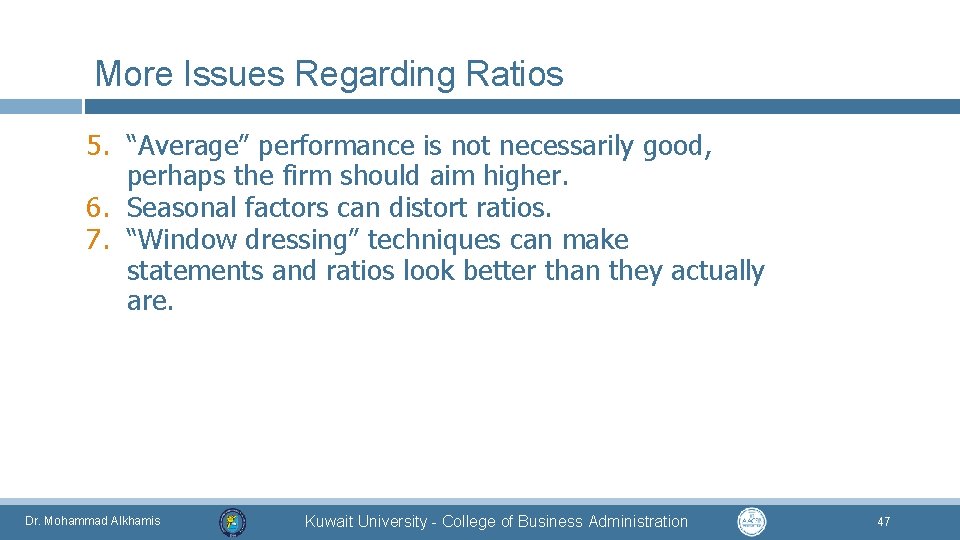 More Issues Regarding Ratios

5. “Average” performance is not necessarily good, perhaps the firm should aim higher.
6. Seasonal factors can distort ratios.
7. “Window dressing” techniques can make statements and ratios look better than they actually are.

Dr. Mohammad Alkhamis

Kuwait University - College of Business Administration

47